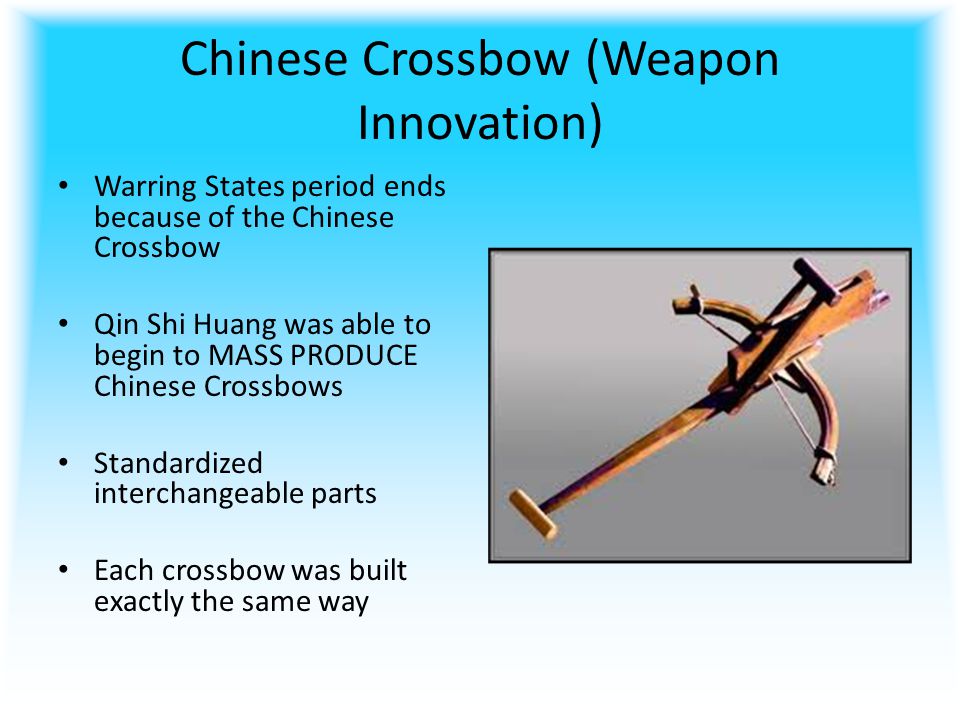 Chinese Crossbow (Weapon Innovation)

• Warring States period ends because of the Chinese Crossbow

• Qin Shi Huang was able to begin to MASS PRODUCE Chinese Crossbows

• Standardized interchangeable parts

• Each crossbow was built exactly the same way